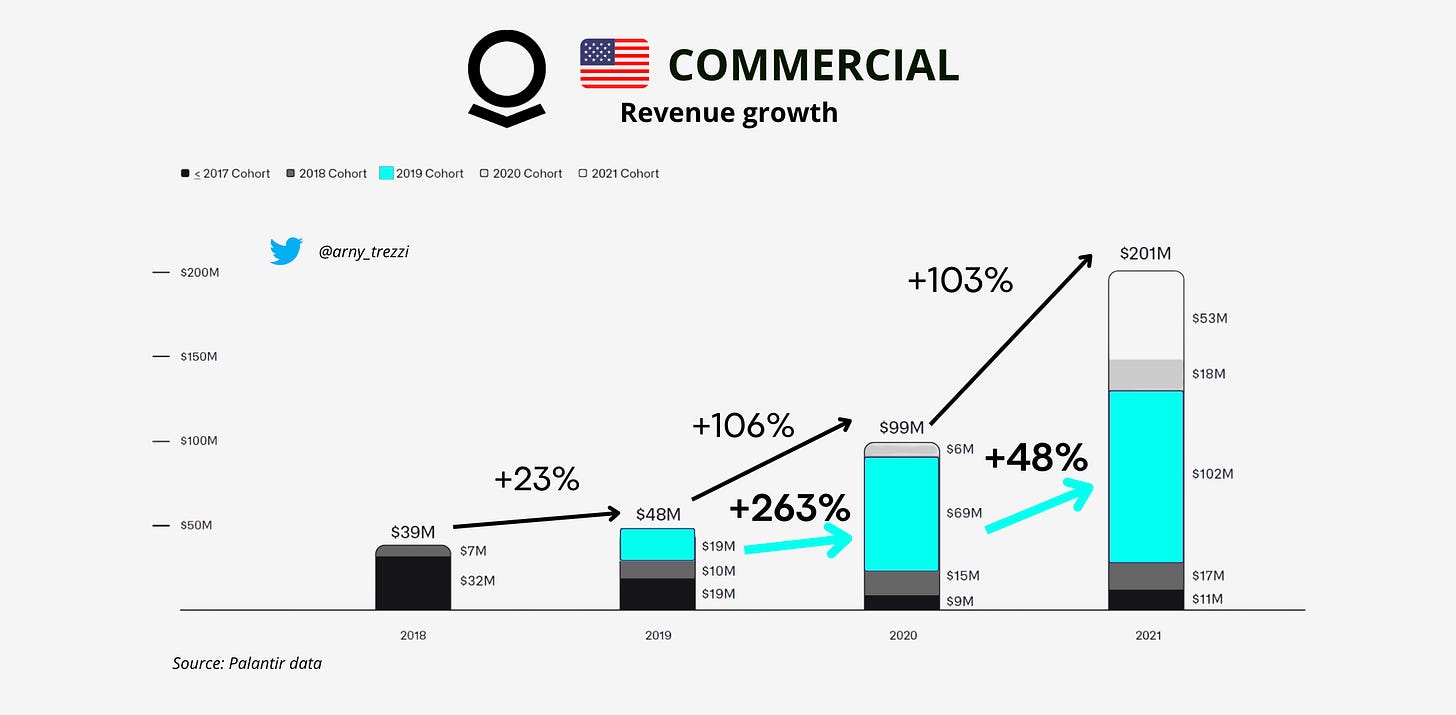 COMMERCIAL
Revenue growth

≤ 2017 Cohort 2018 Cohort 2019 Cohort 2020 Cohort 2021 Cohort

@arny_trezzi

$200M
$150M
$100M
$50M

$39M
$7M
$32M

+23%

$48M
$19M
$10M
$19M

+106%

+263%

$99M
$6M
$69M
$15M
$9M

+103%

+48%

$201M
$53M
$18M
$102M
$17M
$11M

2018 2019 2020 2021

Source: Palantir data